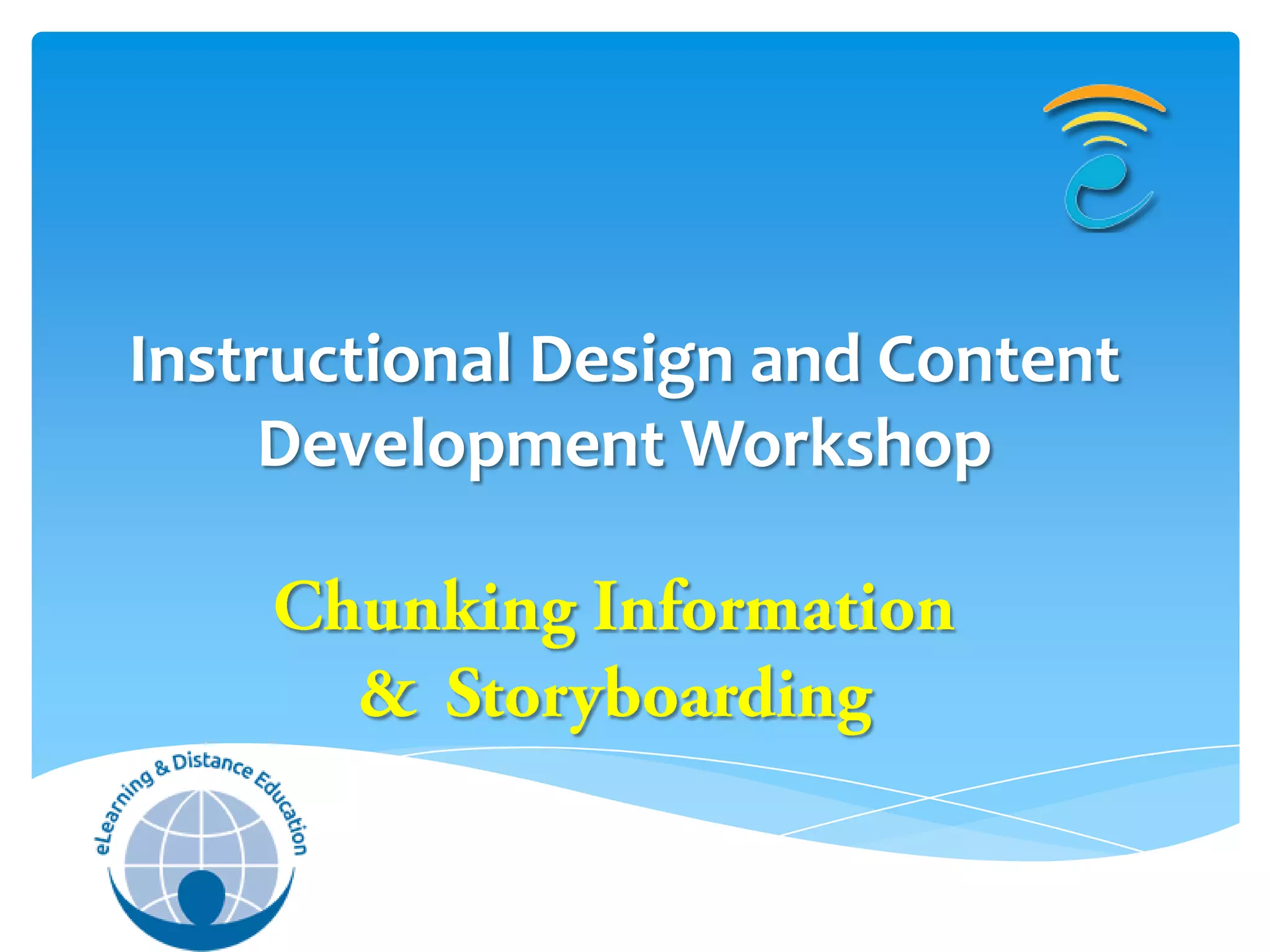 Instructional Design and Content Development Workshop

Chunking Information & Storyboarding

eLearning & Distance Education